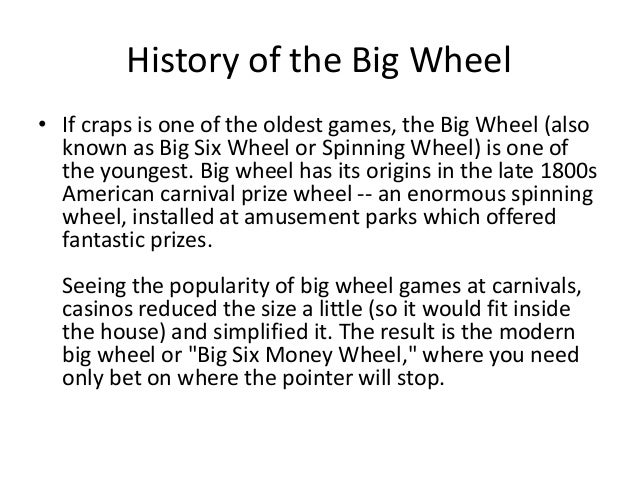 History of the Big Wheel

• If craps is one of the oldest games, the Big Wheel (also known as Big Six Wheel or Spinning Wheel) is one of the youngest. Big wheel has its origins in the late 1800s American carnival prize wheel -- an enormous spinning wheel, installed at amusement parks which offered fantastic prizes.

Seeing the popularity of big wheel games at carnivals, casinos reduced the size a little (so it would fit inside the house) and simplified it. The result is the modern big wheel or "Big Six Money Wheel," where you need only bet on where the pointer will stop.